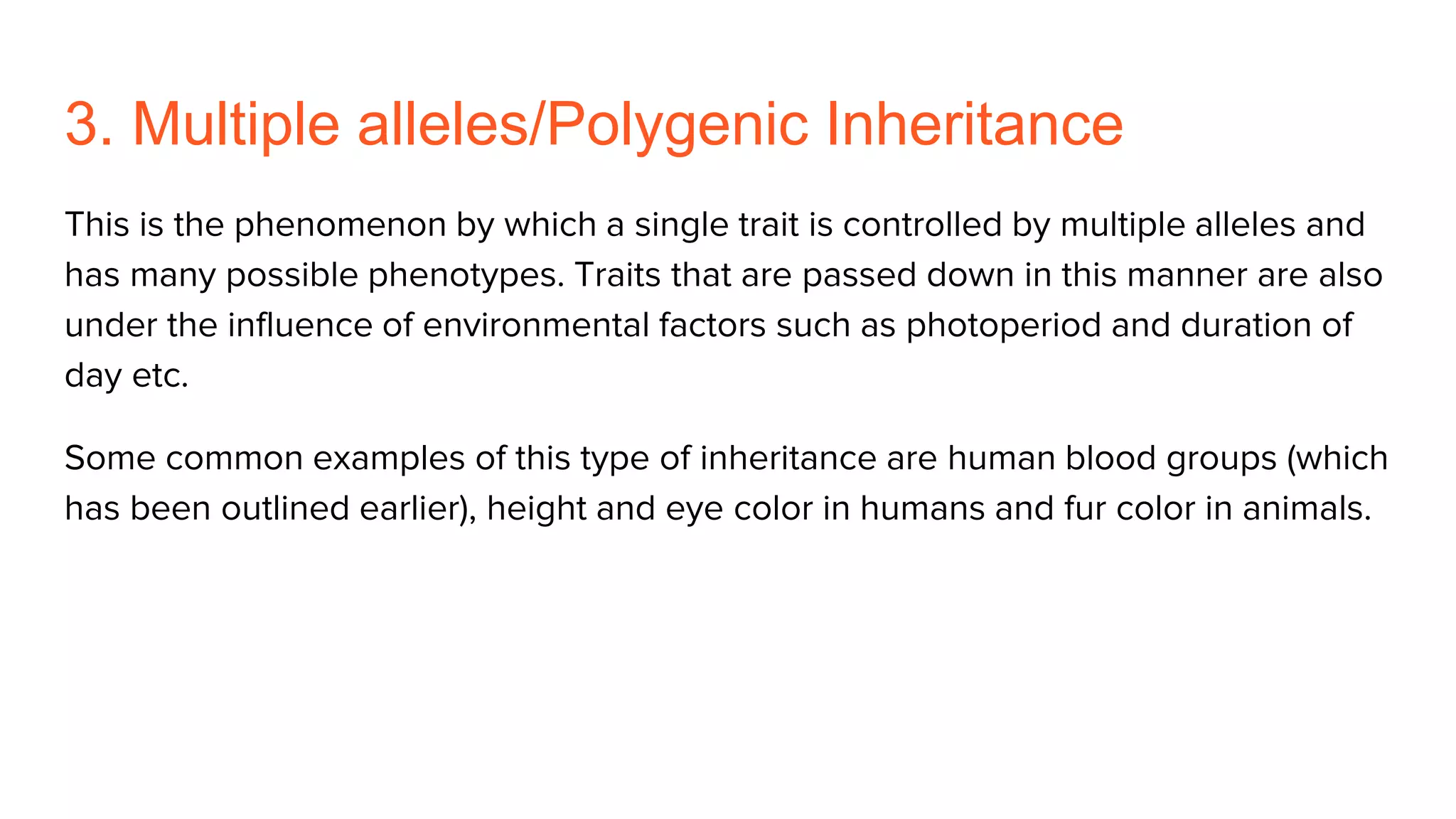 3. Multiple alleles/Polygenic Inheritance

This is the phenomenon by which a single trait is controlled by multiple alleles and has many possible phenotypes. Traits that are passed down in this manner are also under the influence of environmental factors such as photoperiod and duration of day etc.

Some common examples of this type of inheritance are human blood groups (which has been outlined earlier), height and eye color in humans and fur color in animals.